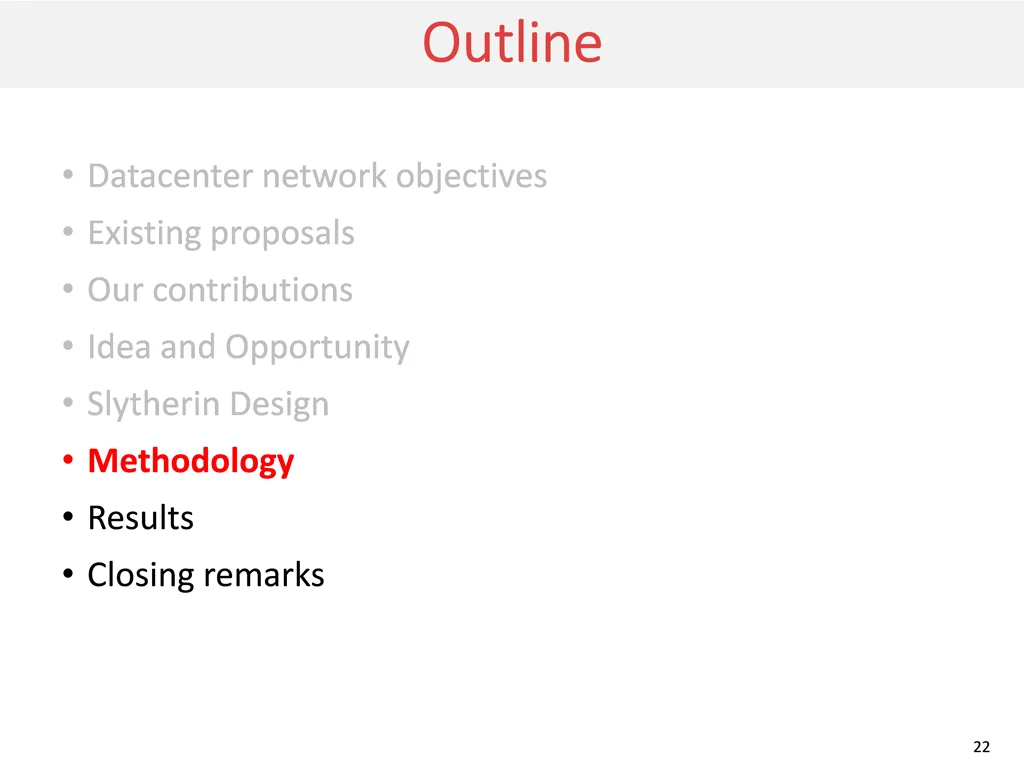 Outline

• Datacenter network objectives
• Existing proposals
• Our contributions
• Idea and Opportunity
• Slytherin Design
• Methodology
• Results
• Closing remarks

22